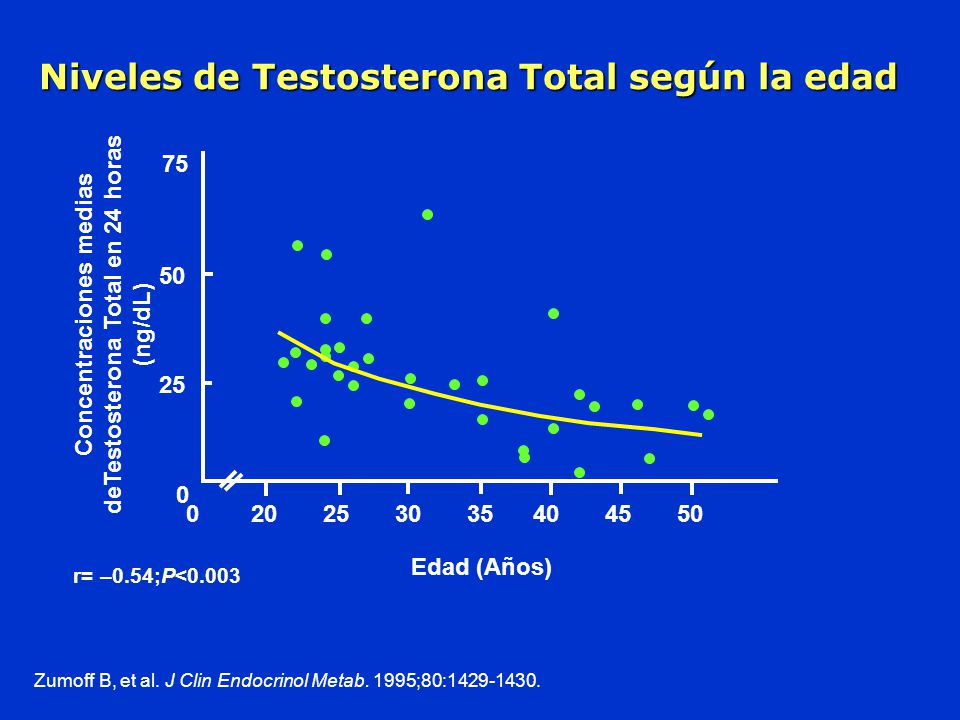 Niveles de Testosterona Total según la edad

Concentraciones medias deTestosterona Total en 24 horas (ng/dL)

75
50
25
0

0 20 25 30 35 40 45 50

Edad (Años)

r= –0.54;P<0.003

Zumoff B, et al. J Clin Endocrinol Metab. 1995;80:1429-1430.